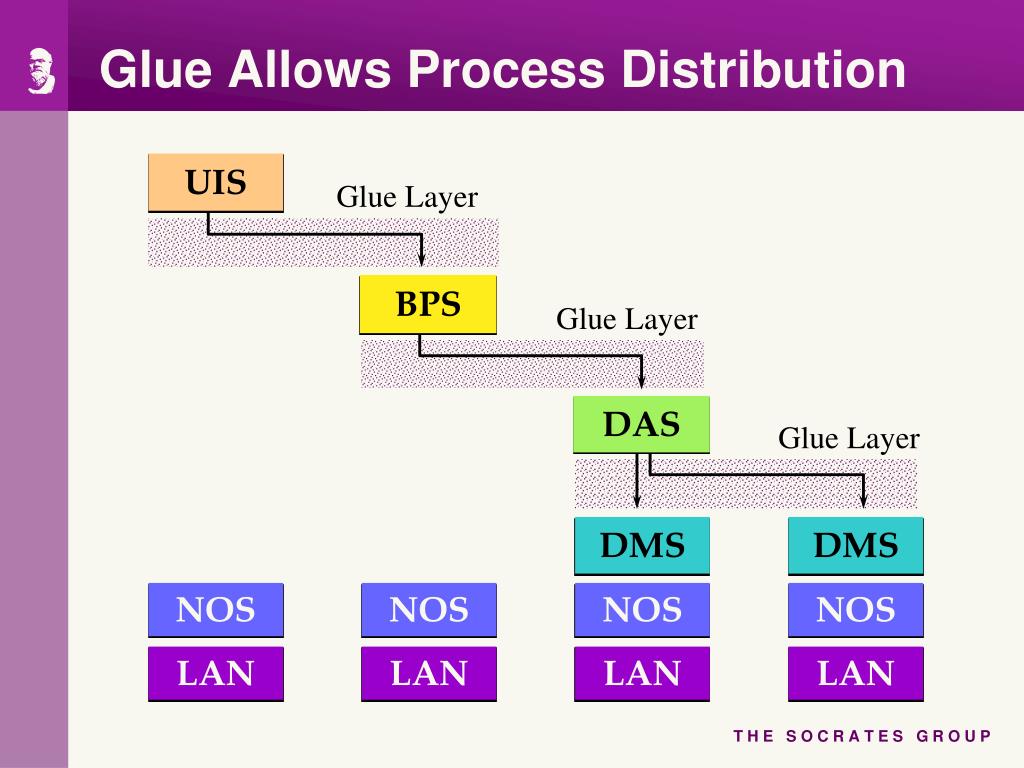 Glue Allows Process Distribution

UIS

Glue Layer

BPS

Glue Layer

DAS

Glue Layer

DMS

DMS

NOS

NOS

NOS

NOS

LAN

LAN

LAN

LAN

THE SOCRATES GROUP